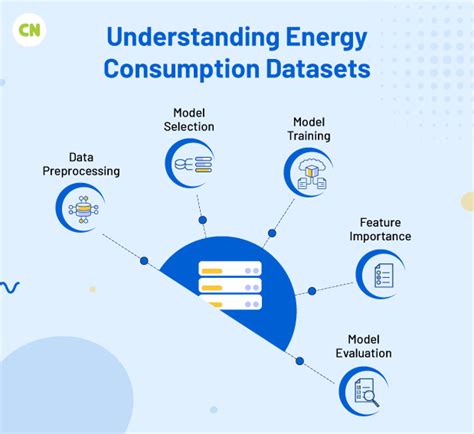 CN

Understanding Energy Consumption Datasets

Data Preprocessing

Model Selection

Model Training

Feature Importance

Model Evaluation